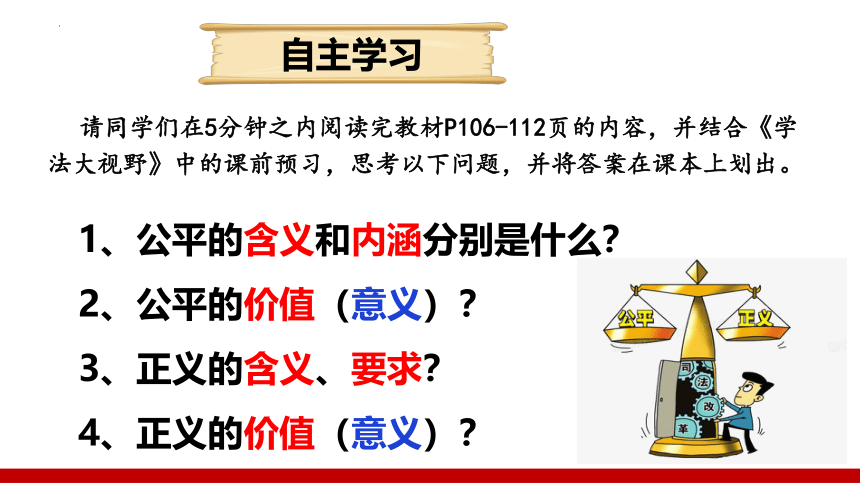 自主学习

请同学们在5分钟之内阅读完教材P106-112页的内容，并结合《学法大视野》中的课前预习，思考以下问题，并将答案在课本上划出。

1、公平的含义和内涵分别是什么?

2、公平的价值（意义）?

3、正义的含义、要求?

4、正义的价值（意义）?

公平

正义

司

法

改

革